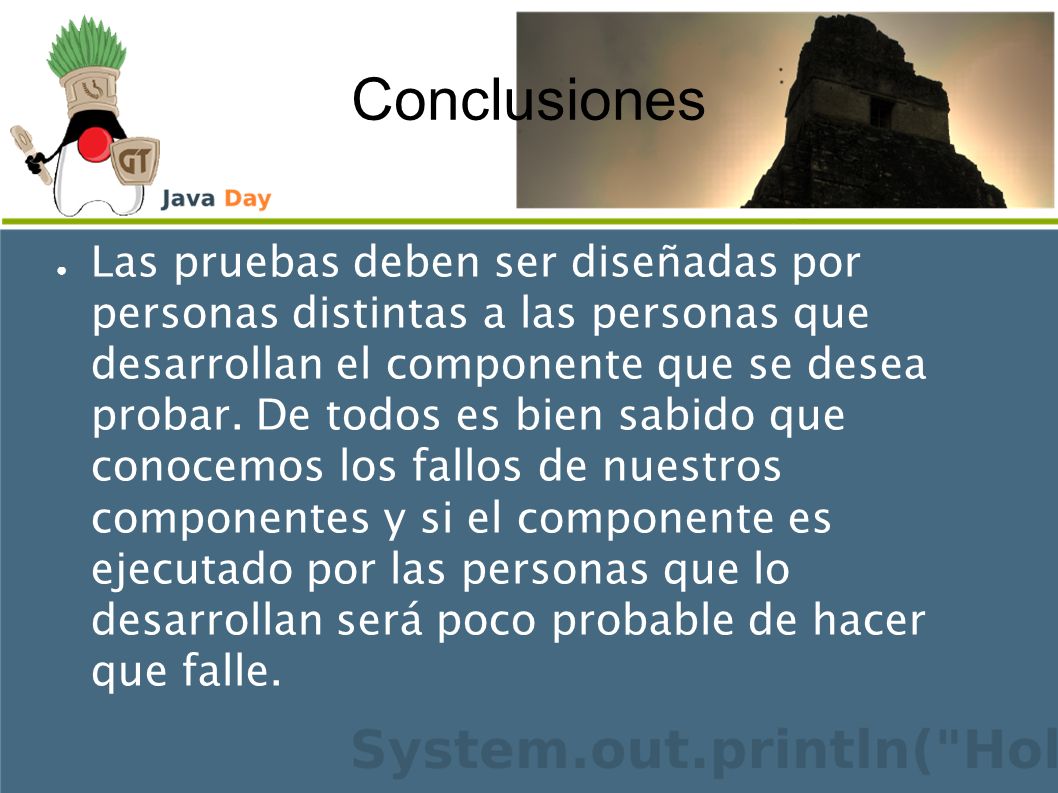 GT
Java Day

Conclusiones

● Las pruebas deben ser diseñadas por personas distintas a las personas que desarrollan el componente que se desea probar. De todos es bien sabido que conocemos los fallos de nuestros componentes y si el componente es ejecutado por las personas que lo desarrollan será poco probable de hacer que falle.

System.out.println("Hol